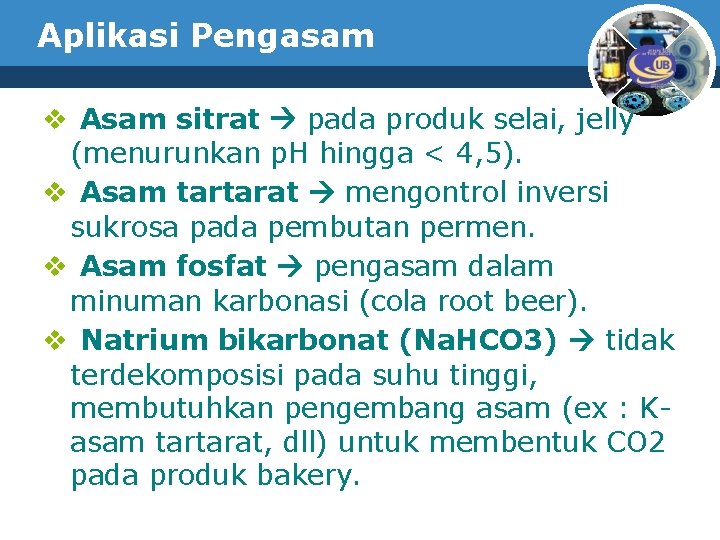 Aplikasi Pengasam

UB

❖ Asam sitrat → pada produk selai, jelly (menurunkan pH hingga < 4,5).

❖ Asam tartarat → mengontrol inversi sukrosa pada pembutan permen.

❖ Asam fosfat → pengasam dalam minuman karbonasi (cola root beer).

❖ Natrium bikarbonat (NaHCO3) → tidak terdekomposisi pada suhu tinggi, membutuhkan pengembang asam (ex : K-asam tartarat, dll) untuk membentuk CO2 pada produk bakery.